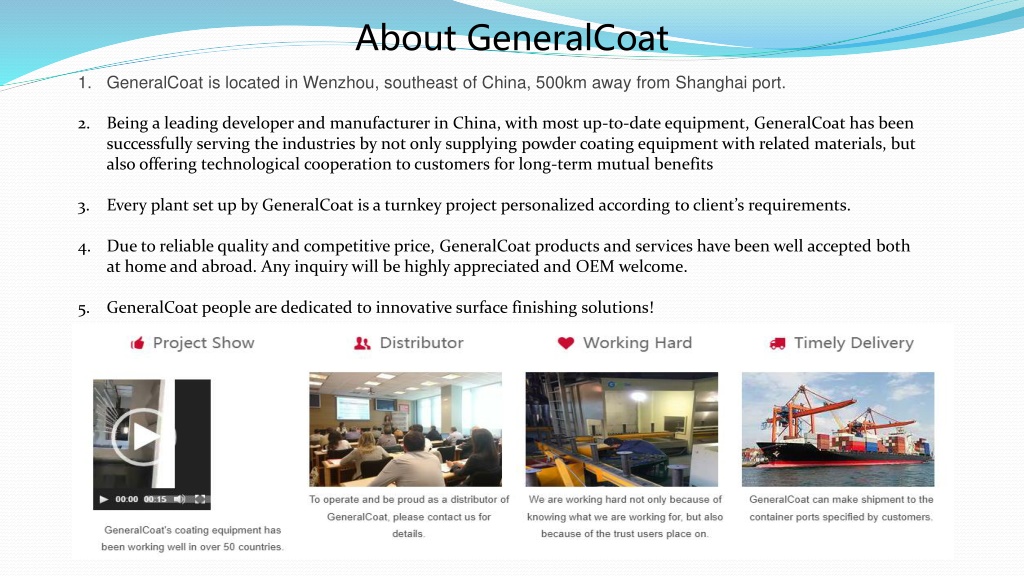 About GeneralCoat

1. GeneralCoat is located in Wenzhou, southeast of China, 500km away from Shanghai port.

2. Being a leading developer and manufacturer in China, with most up-to-date equipment, GeneralCoat has been successfully serving the industries by not only supplying powder coating equipment with related materials, but also offering technological cooperation to customers for long-term mutual benefits

3. Every plant set up by GeneralCoat is a turnkey project personalized according to client's requirements.

4. Due to reliable quality and competitive price, GeneralCoat products and services have been well accepted both at home and abroad. Any inquiry will be highly appreciated and OEM welcome.

5. GeneralCoat people are dedicated to innovative surface finishing solutions!

Project Show

00:00 00:15

GeneralCoat's coating equipment has been working well in over 50 countries.

Distributor

To operate and be proud as a distributor of GeneralCoat, please contact us for details.

Working Hard

We are working hard not only because of knowing what we are working for, but also because of the trust users place on.

Timely Delivery

GeneralCoat can make shipment to the container ports specified by customers.